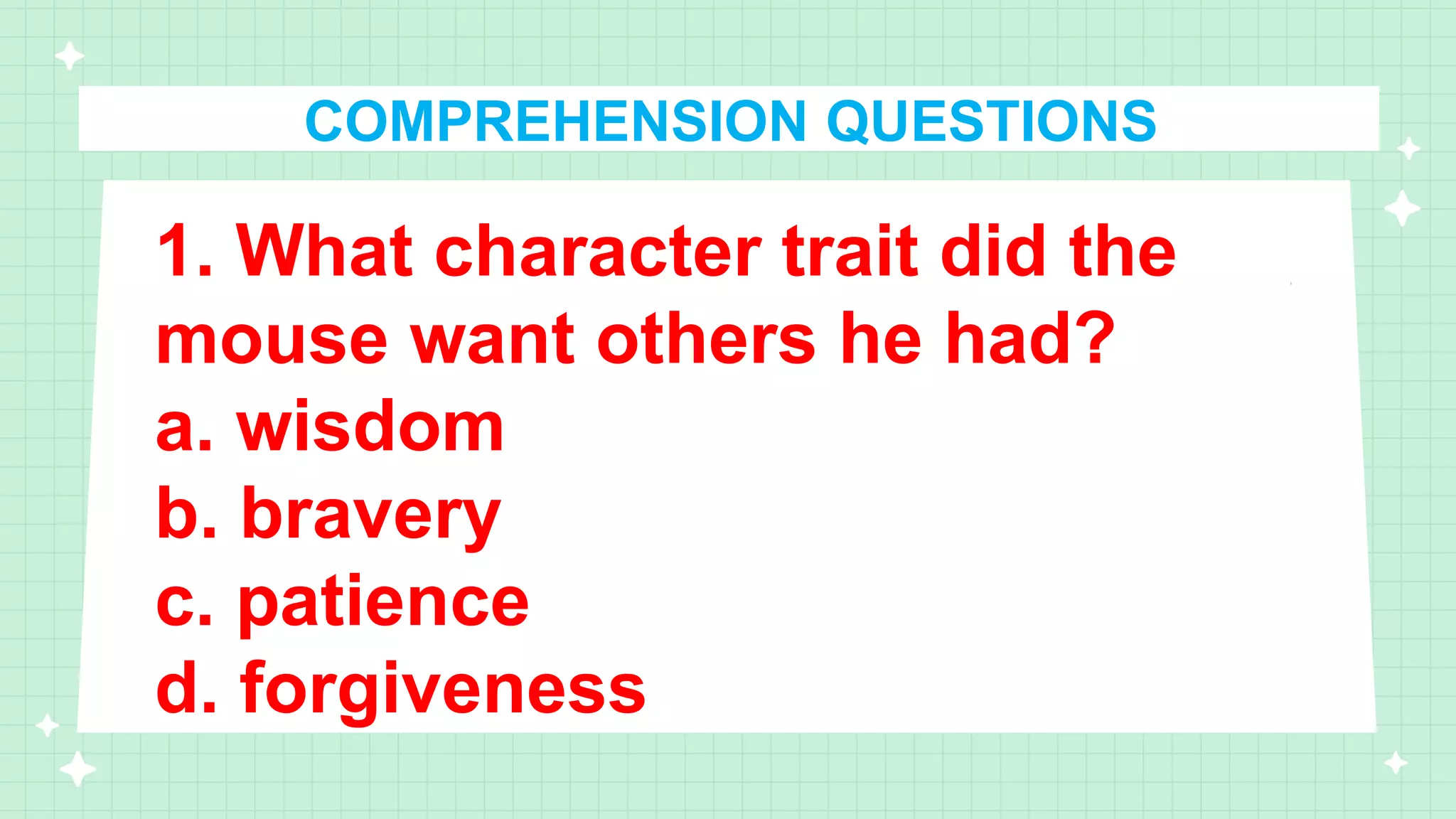 COMPREHENSION QUESTIONS

1. What character trait did the mouse want others he had?
a. wisdom
b. bravery
c. patience
d. forgiveness